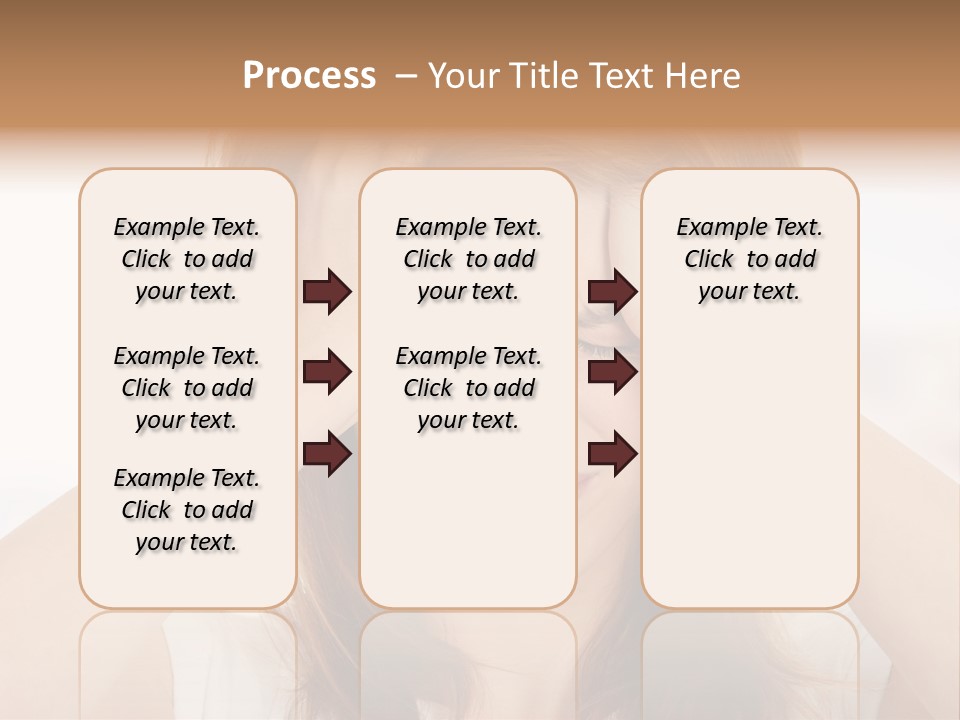 Process – Your Title Text Here

Example Text. Click to add your text.

Example Text. Click to add your text.

Example Text. Click to add your text.

Example Text. Click to add your text.

Example Text. Click to add your text.

Example Text. Click to add your text.